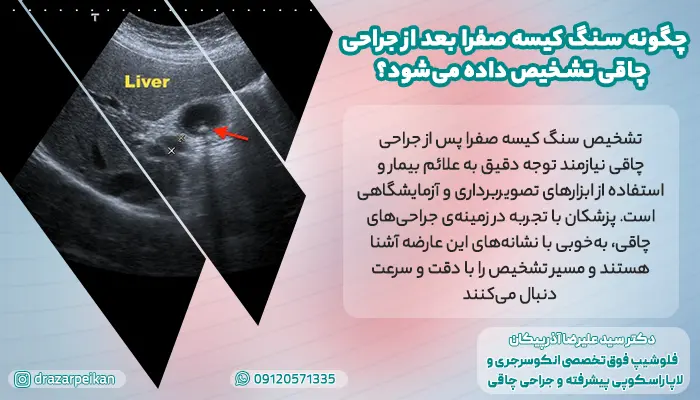 چگونه سنگ کیسه صفرا بعد از جراحی چاقی تشخیص داده می‌شود؟

Liver

تشخیص سنگ کیسه صفرا پس از جراحی چاقی نیازمند توجه دقیق به علائم بیمار و استفاده از ابزارهای تصویربرداری و آزمایشگاهی است. پزشکان با تجربه در زمینه‌ی جراحی‌های چاقی، به‌خوبی با نشانه‌های این عارضه آشنا هستند و مسیر تشخیص را با دقت و سرعت دنبال می‌کنند

دکتر سید علیرضا آذرپیکان
فلوشیپ فوق تخصصی انکوسرجری و لاپاراسکوپی پیشرفته و جراحی چاقی

drazarpeikan

09120571335